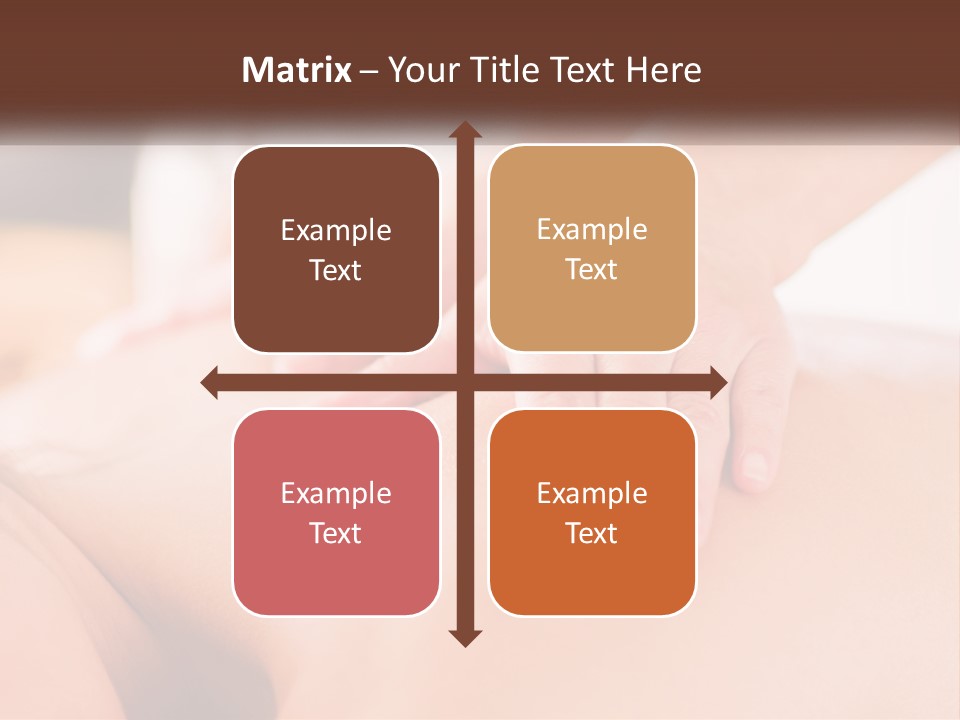 Matrix – Your Title Text Here

Example Text

Example Text

Example Text

Example Text